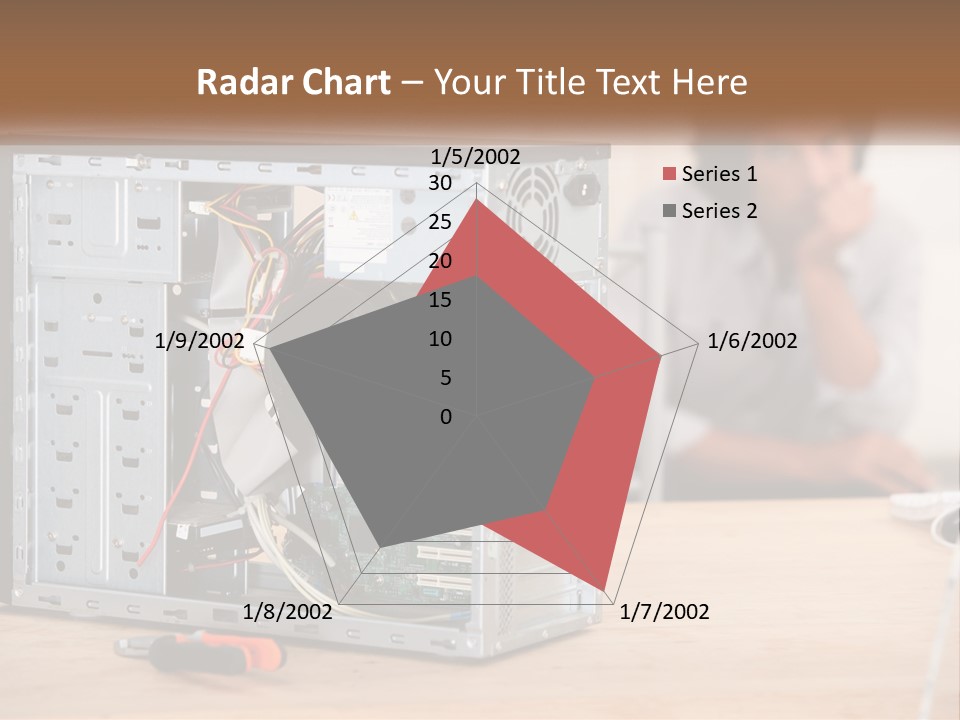 Radar Chart – Your Title Text Here

1/5/2002
30
25
20
15
10
5
0
1/6/2002
1/7/2002
1/8/2002
1/9/2002

Series 1
Series 2